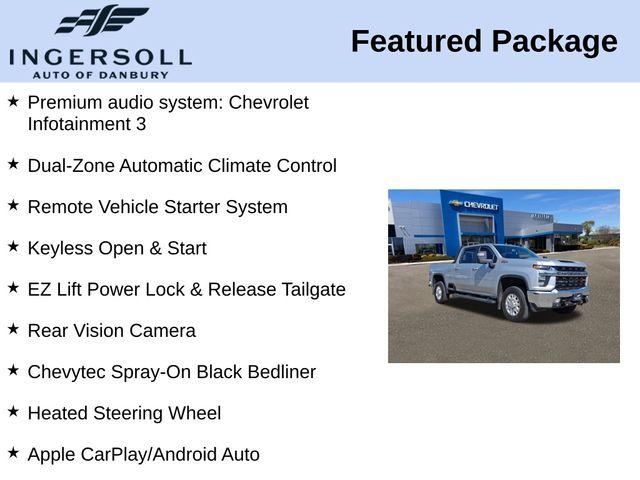 INGERSOLL
AUTO OF DANBURY

Featured Package

★ Premium audio system: Chevrolet Infotainment 3

★ Dual-Zone Automatic Climate Control

★ Remote Vehicle Starter System

★ Keyless Open & Start

★ EZ Lift Power Lock & Release Tailgate

★ Rear Vision Camera

★ Chevytec Spray-On Black Bedliner

★ Heated Steering Wheel

★ Apple CarPlay/Android Auto

CHEVROLET